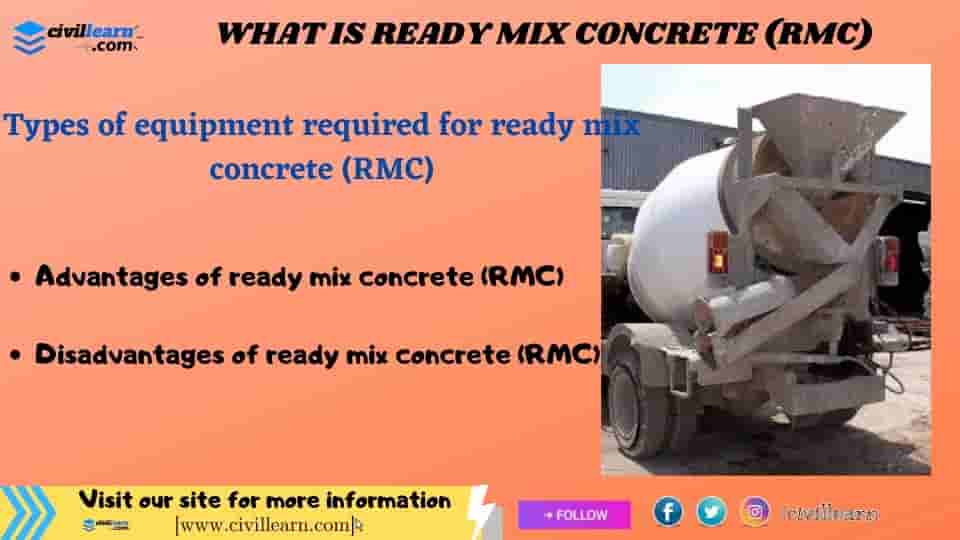 civillearn .com

WHAT IS READY MIX CONCRETE (RMC)

Types of equipment required for ready mix concrete (RMC)

• Advantages of ready mix concrete (RMC)

• Disadvantages of ready mix concrete (RMC)

Visit our site for more information
[www.civillearn.com]

→ FOLLOW

civillearn